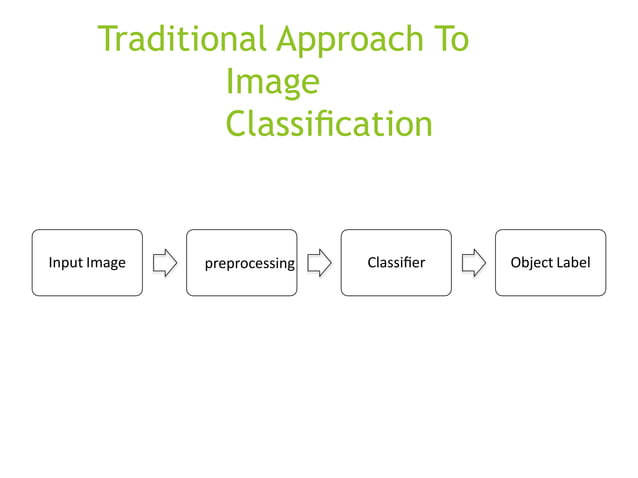 Traditional Approach To Image Classification

Input Image

preprocessing

Classifier

Object Label